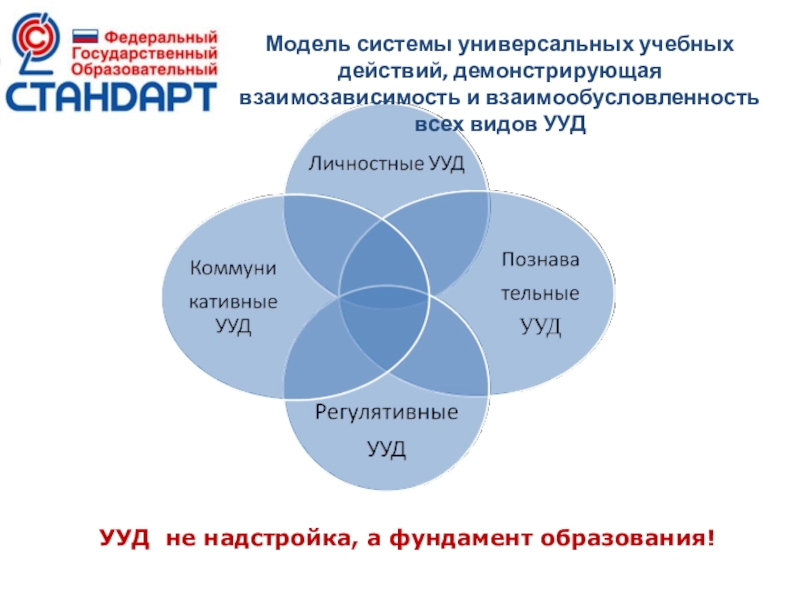 Федеральный Государственный Образовательный СТАНДАРТ

Модель системы универсальных учебных действий, демонстрирующая взаимозависимость и взаимообусловленность всех видов УУД

Личностные УУД

Коммуни кативные УУД

Познава тельные УУД

Регулятивные УУД

УУД не надстройка, а фундамент образования!